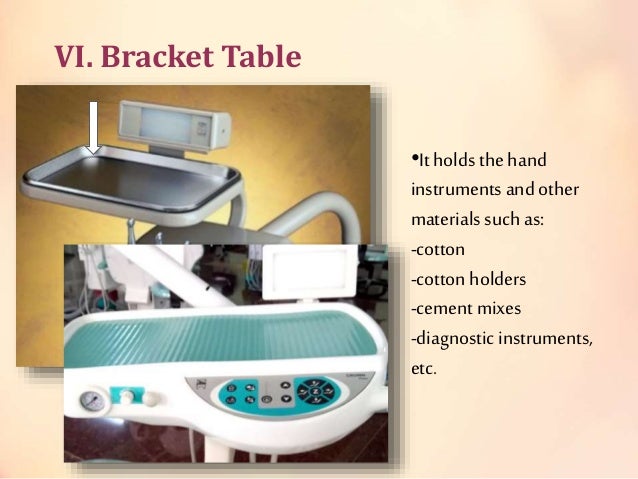 VI. Bracket Table

•It holds the hand instruments and other materials such as:
-cotton
-cotton holders
-cement mixes
-diagnostic instruments, etc.